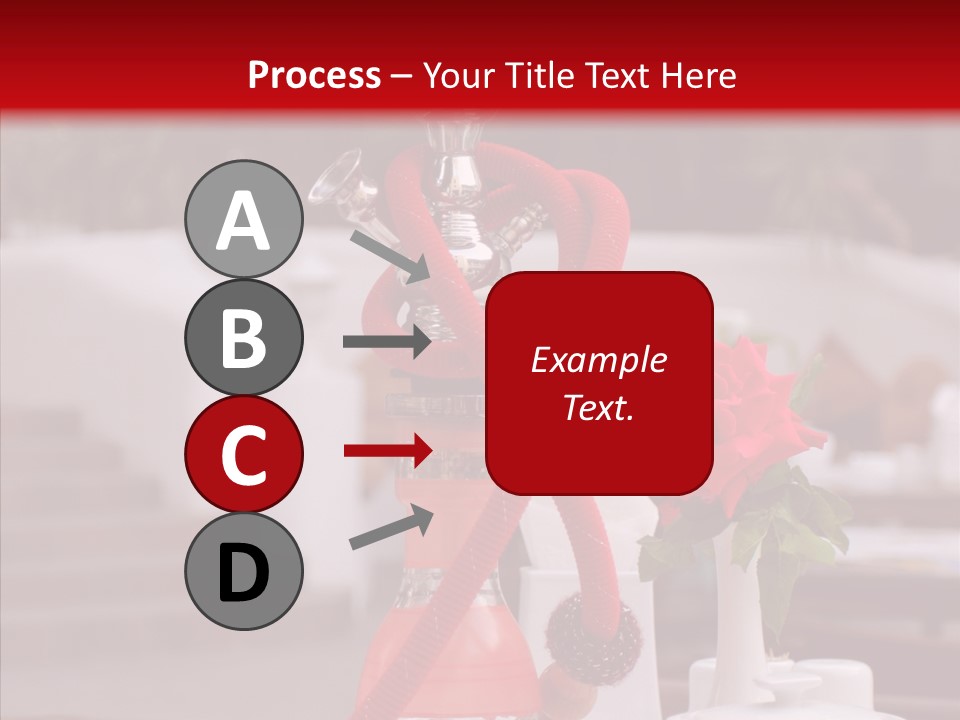 Process – Your Title Text Here

A

B

C

D

Example Text.